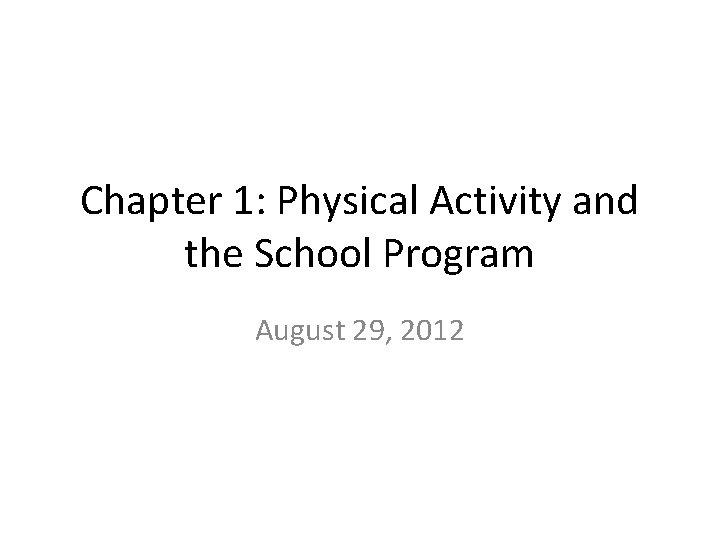 Chapter 1: Physical Activity and the School Program

August 29, 2012